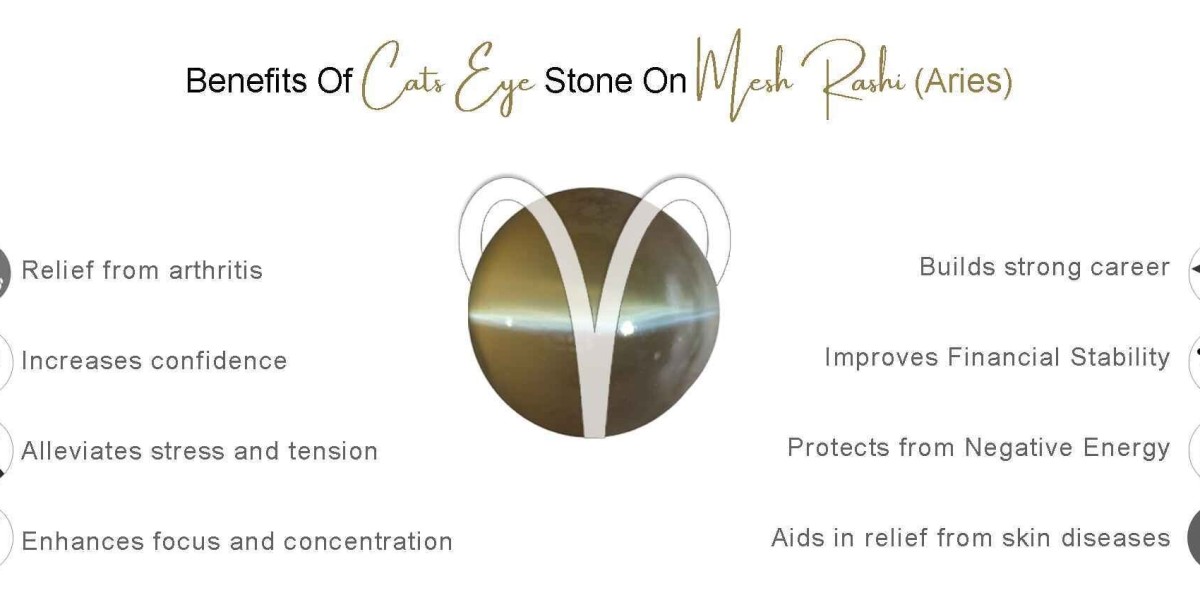 Benefits Of Cats Eye Stone On Mesh Rashi (Aries)

Relief from arthritis

Increases confidence

Alleviates stress and tension

Enhances focus and concentration

Builds strong career

Improves Financial Stability

Protects from Negative Energy

Aids in relief from skin diseases